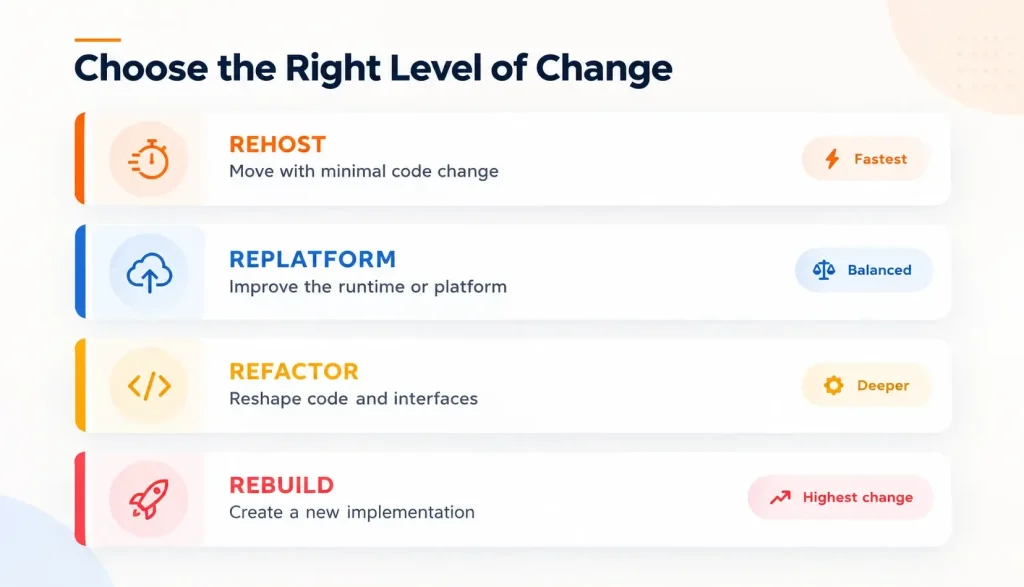 Choose the Right Level of Change

REHOST
Move with minimal code change
Fastest

REPLATFORM
Improve the runtime or platform
Balanced

REFACTOR
Reshape code and interfaces
Deeper

REBUILD
Create a new implementation
Highest change